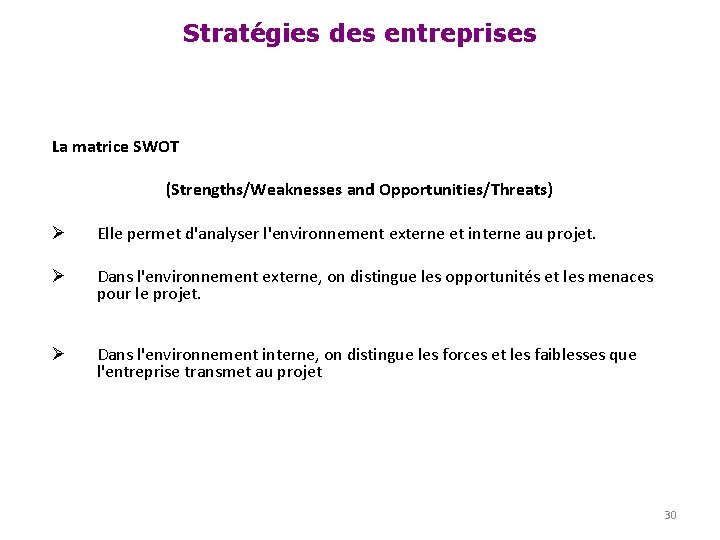 Stratégies des entreprises

La matrice SWOT

(Strengths/Weaknesses and Opportunities/Threats)

➢ Elle permet d'analyser l'environnement externe et interne au projet.

➢ Dans l'environnement externe, on distingue les opportunités et les menaces pour le projet.

➢ Dans l'environnement interne, on distingue les forces et les faiblesses que l'entreprise transmet au projet

30